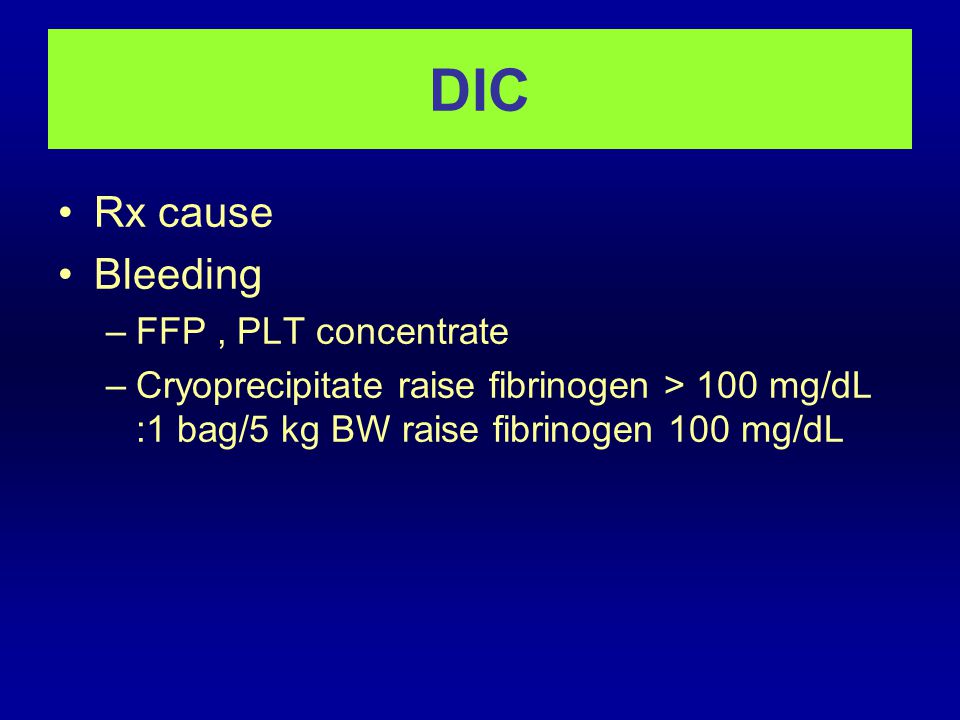 DIC

• Rx cause
• Bleeding
– FFP , PLT concentrate
– Cryoprecipitate raise fibrinogen > 100 mg/dL :1 bag/5 kg BW raise fibrinogen 100 mg/dL